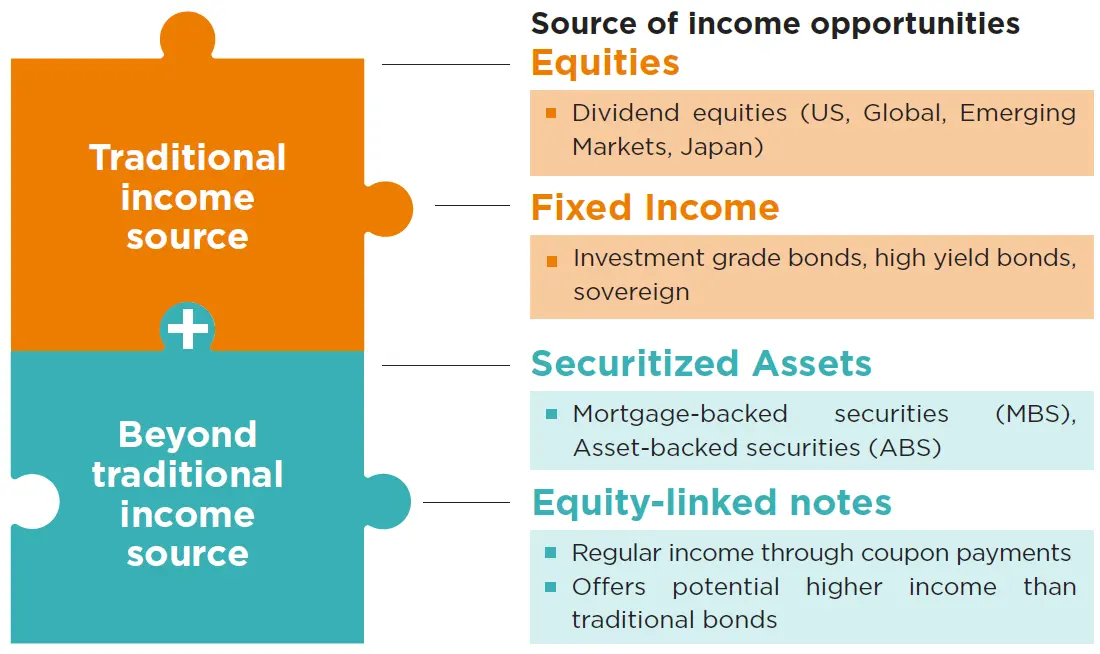 Traditional income source

+

Beyond traditional income source

Source of income opportunities

Equities

▪ Dividend equities (US, Global, Emerging Markets, Japan)

Fixed Income

▪ Investment grade bonds, high yield bonds, sovereign

Securitized Assets

▪ Mortgage-backed securities (MBS), Asset-backed securities (ABS)

Equity-linked notes

▪ Regular income through coupon payments
▪ Offers potential higher income than traditional bonds